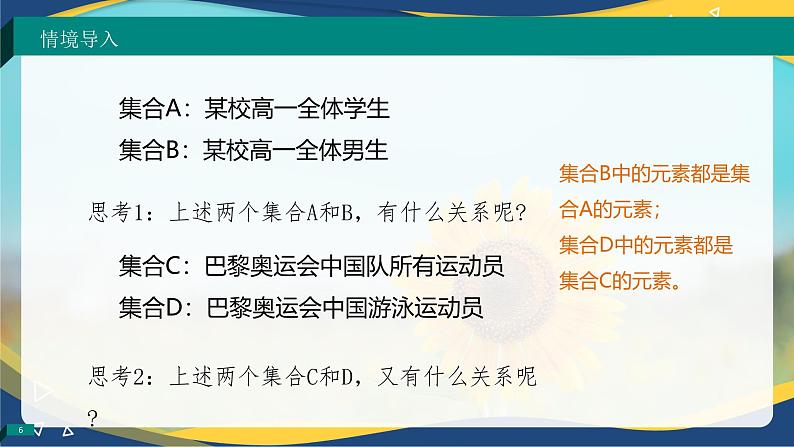 情境导入

集合A：某校高一全体学生
集合B：某校高一全体男生

思考1：上述两个集合A和B，有什么关系呢？

集合C：巴黎奥运会中国队所有运动员
集合D：巴黎奥运会中国游泳运动员

思考2：上述两个集合C和D，又有什么关系呢？

集合B中的元素都是集合A的元素；
集合D中的元素都是集合C的元素。

6